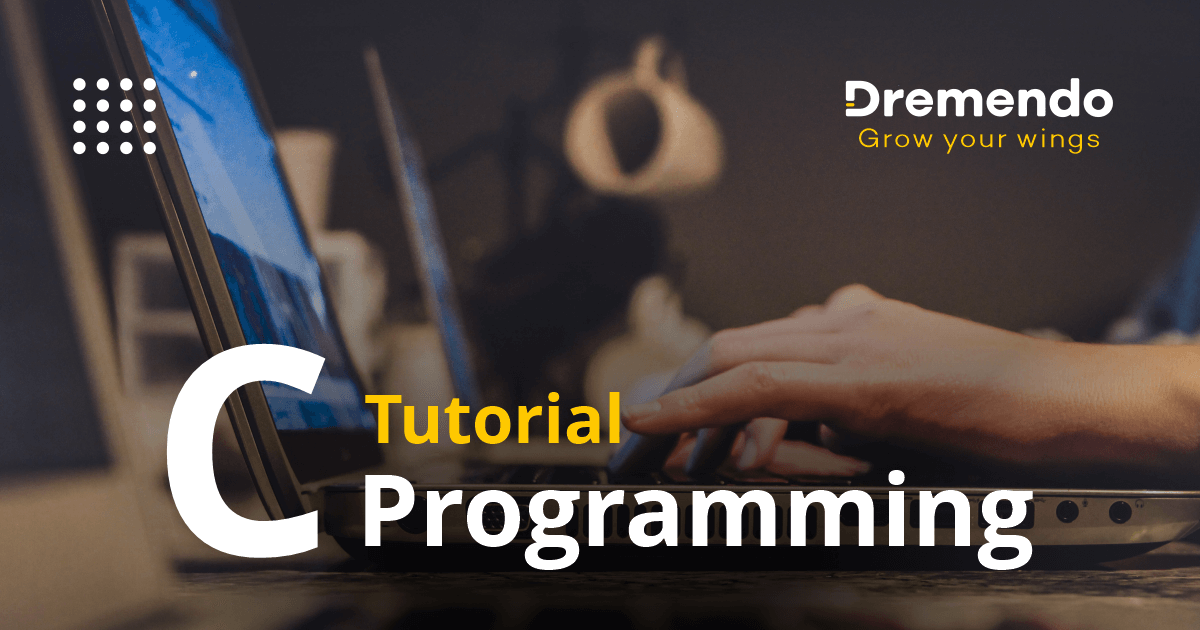 Dremendo
Grow your wings

C Tutorial
Programming